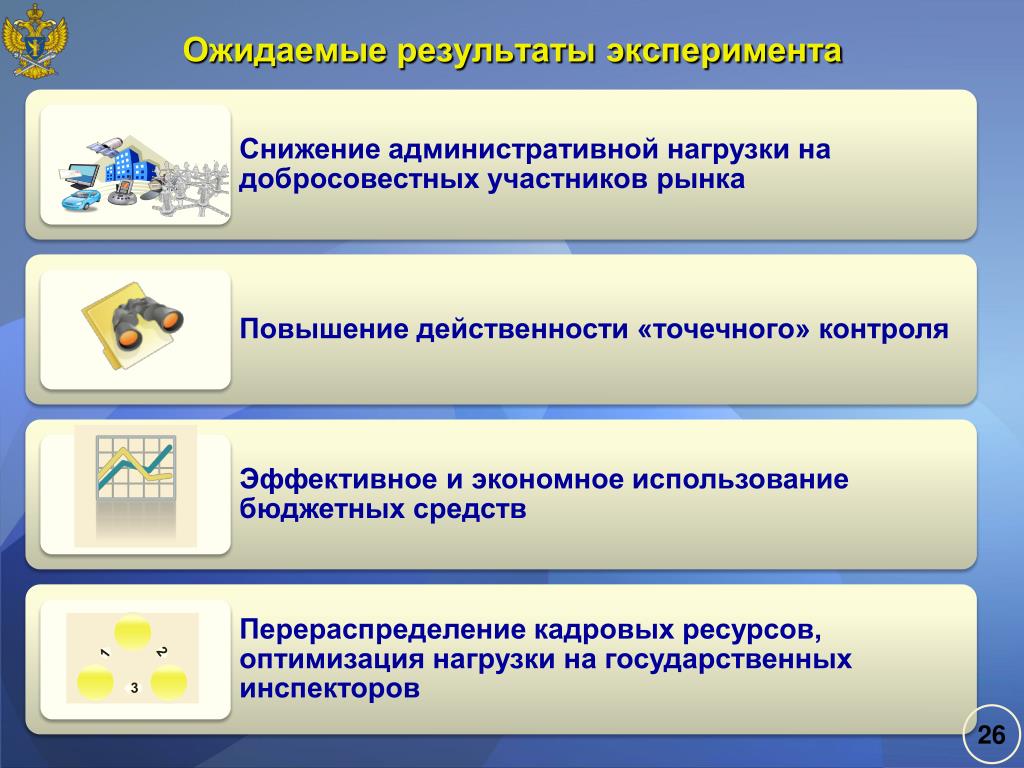 Ожидаемые результаты эксперимента

Снижение административной нагрузки на добросовестных участников рынка

Повышение действенности «точечного» контроля

Эффективное и экономное использование бюджетных средств

1
2
3

Перераспределение кадровых ресурсов, оптимизация нагрузки на государственных инспекторов

26